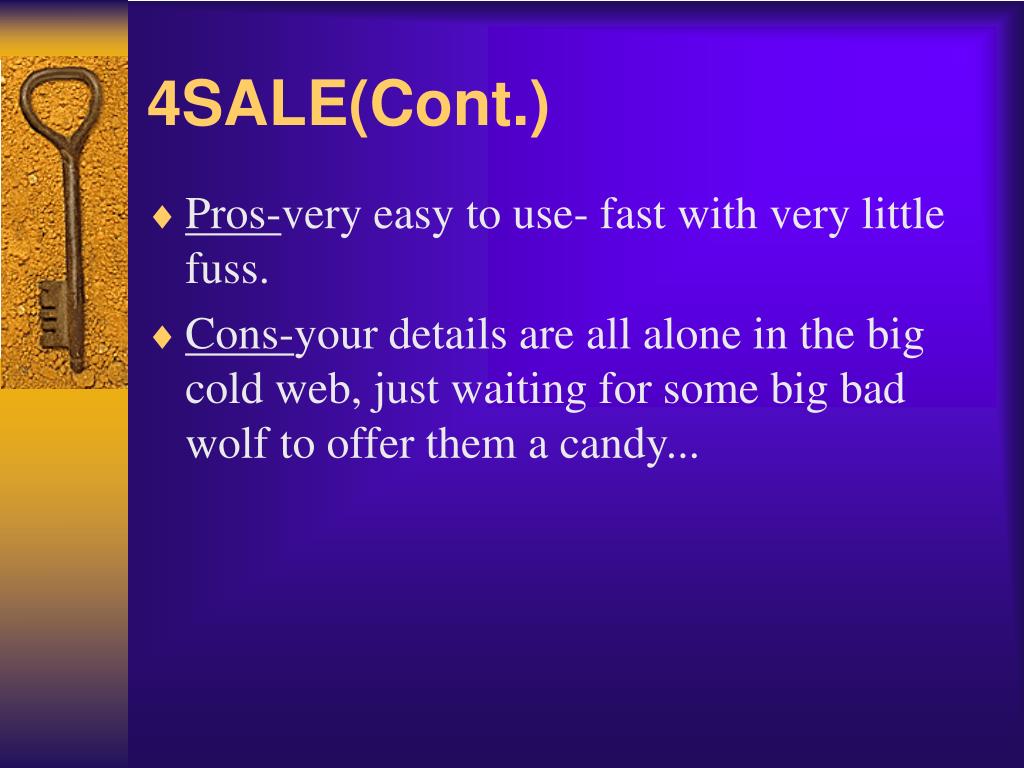 4SALE(Cont.)

♦ Pros-very easy to use- fast with very little fuss.

♦ Cons-your details are all alone in the big cold web, just waiting for some big bad wolf to offer them a candy...